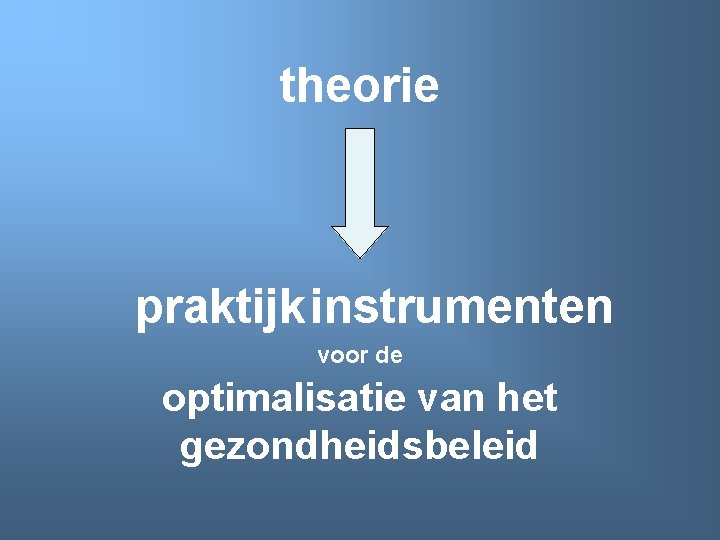 theorie

praktijkinstrumenten

voor de

optimalisatie van het gezondheidsbeleid